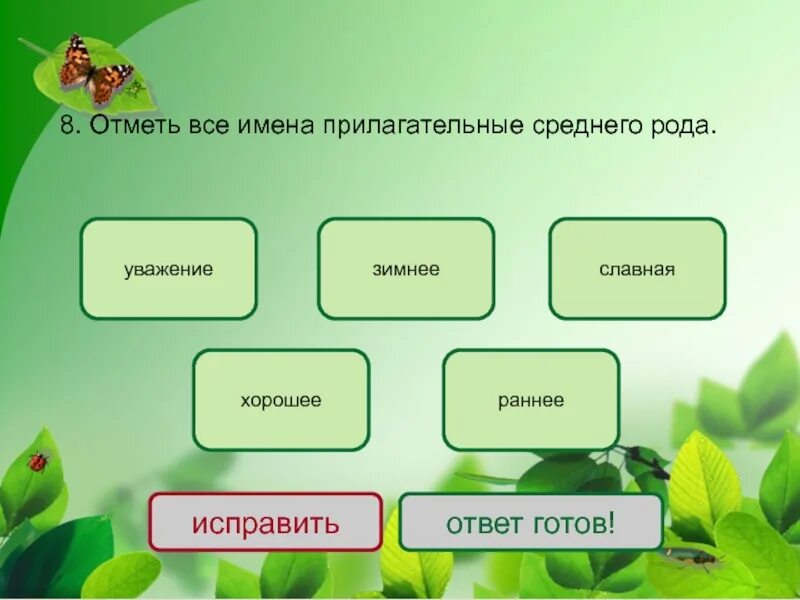 8. Отметь все имена прилагательные среднего рода.

уважение

зимнее

славная

хорошее

раннее

исправить

ответ готов!